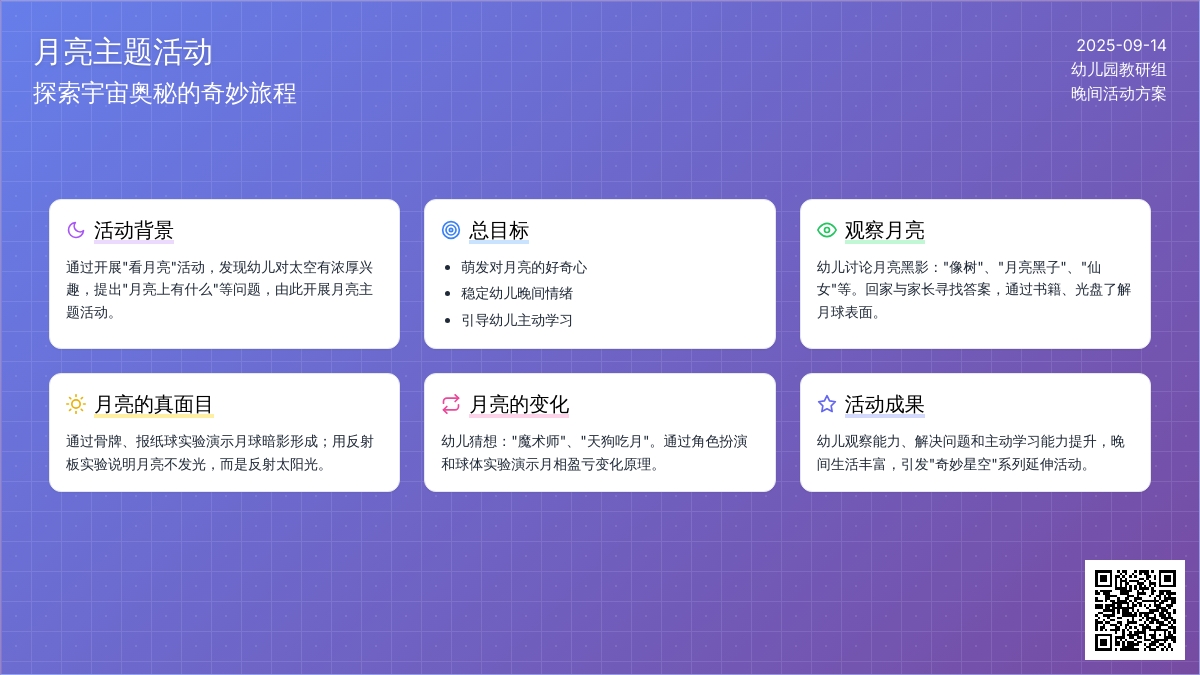 月亮主题活动
探索宇宙奥秘的奇妙旅程

2025-09-14
幼儿园教研组
晚间活动方案

活动背景

通过开展"看月亮"活动，发现幼儿对太空有浓厚兴趣，提出"月亮上有什么"等问题，由此开展月亮主题活动。

总目标

- 萌发对月亮的好奇心
- 稳定幼儿晚间情绪
- 引导幼儿主动学习

观察月亮

幼儿讨论月亮黑影："像树"、"月亮黑子"、"仙女"等。回家与家长寻找答案，通过书籍、光盘了解月球表面。

月亮的真面目

通过骨牌、报纸球实验演示月球暗影形成；用反射板实验说明月亮不发光，而是反射太阳光。

月亮的变化

幼儿猜想："魔术师"、"天狗吃月"。通过角色扮演和球体实验演示月相盈亏变化原理。

活动成果

幼儿观察能力、解决问题和主动学习能力提升，晚间生活丰富，引发"奇妙星空"系列延伸活动。